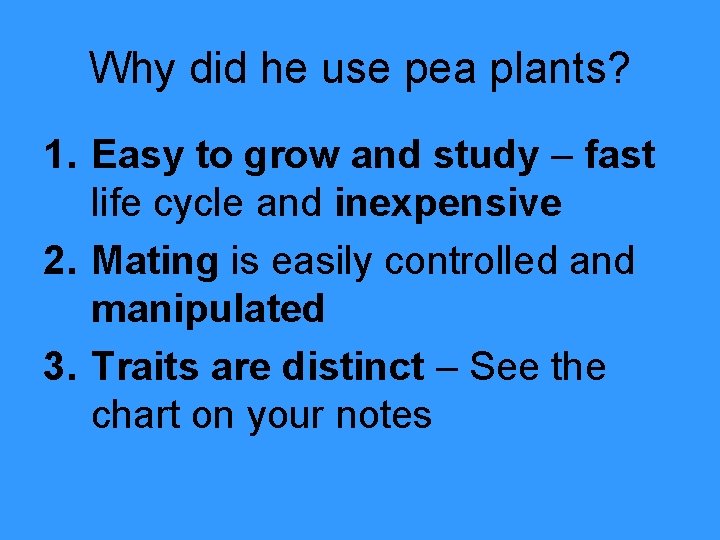 Why did he use pea plants?

1. Easy to grow and study – fast life cycle and inexpensive
2. Mating is easily controlled and manipulated
3. Traits are distinct – See the chart on your notes